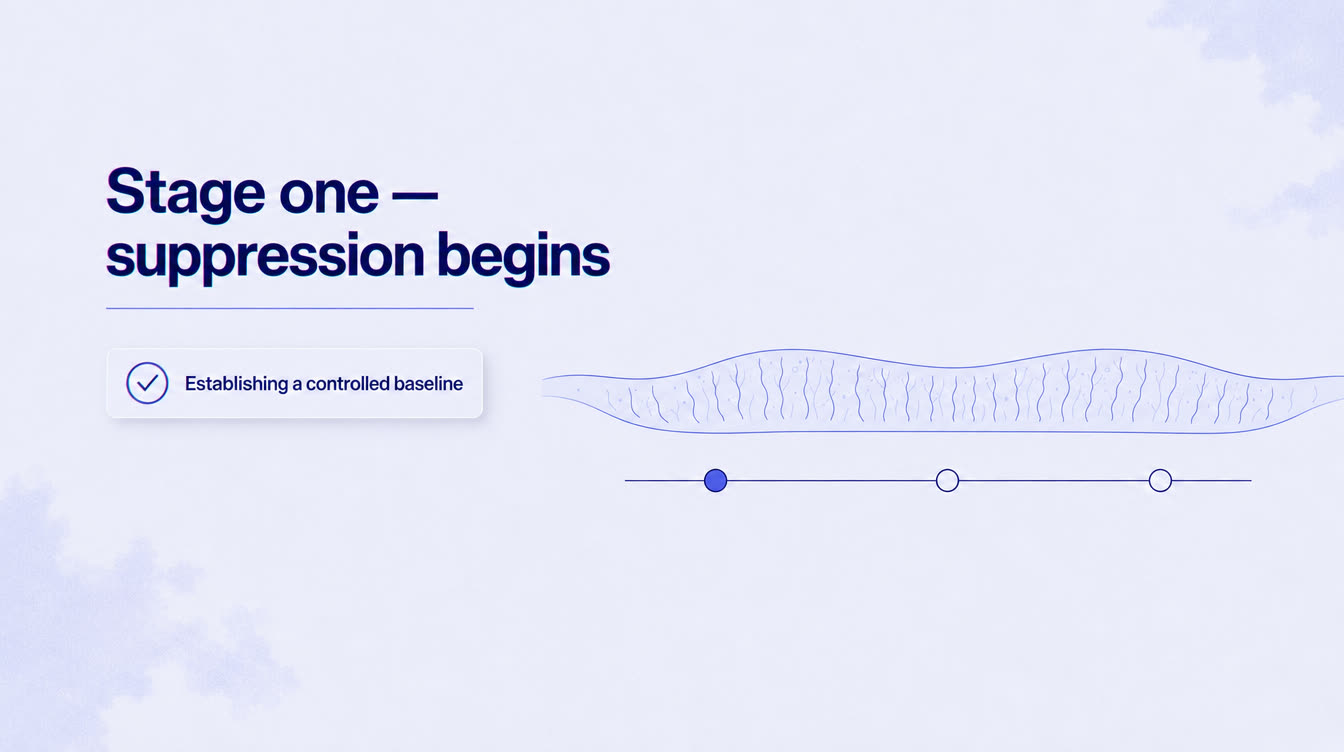 Stage one — suppression begins

Establishing a controlled baseline